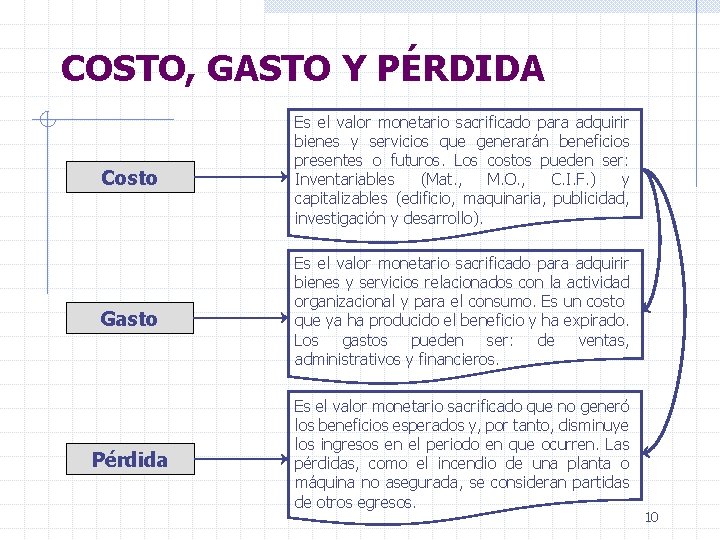 COSTO, GASTO Y PÉRDIDA

Costo

Es el valor monetario sacrificado para adquirir bienes y servicios que generarán beneficios presentes o futuros. Los costos pueden ser: Inventariables (Mat., M.O., C.I.F.) y capitalizables (edificio, maquinaria, publicidad, investigación y desarrollo).

Gasto

Es el valor monetario sacrificado para adquirir bienes y servicios relacionados con la actividad organizacional y para el consumo. Es un costo que ya ha producido el beneficio y ha expirado. Los gastos pueden ser: de ventas, administrativos y financieros.

Pérdida

Es el valor monetario sacrificado que no generó los beneficios esperados y, por tanto, disminuye los ingresos en el periodo en que ocurren. Las pérdidas, como el incendio de una planta o máquina no asegurada, se consideran partidas de otros egresos.

10